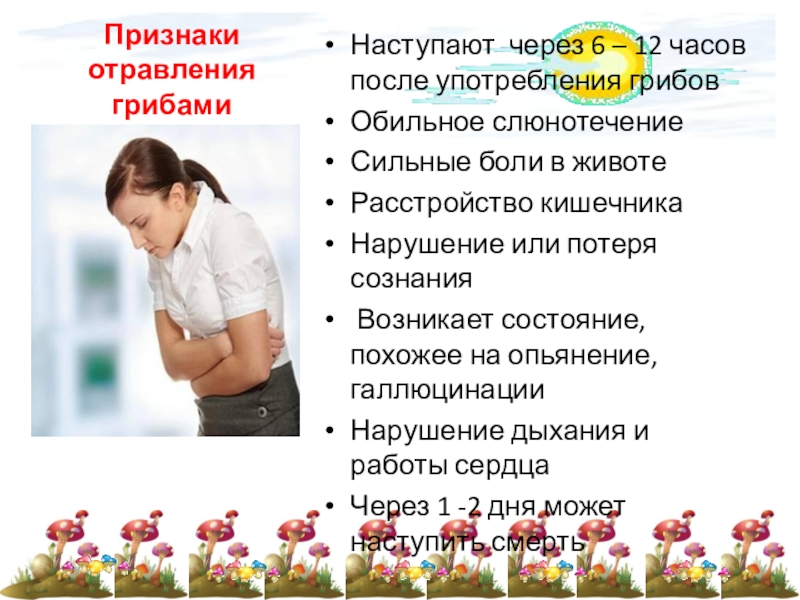 Признаки отравления грибами

• Наступают  через 6 – 12 часов после употребления грибов
• Обильное слюнотечение
• Сильные боли в животе
• Расстройство кишечника
• Нарушение или потеря сознания
•  Возникает состояние, похожее на опьянение, галлюцинации
• Нарушение дыхания и работы сердца
• Через 1 -2 дня может наступить смерть